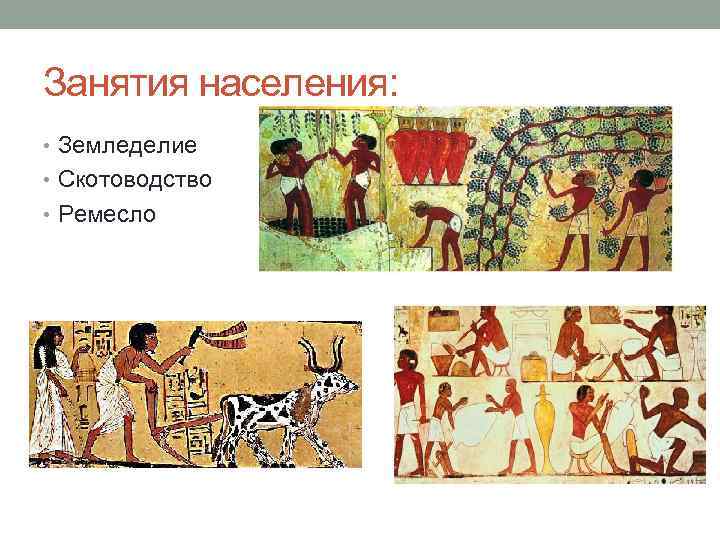 Занятия населения:

• Земледелие
• Скотоводство
• Ремесло